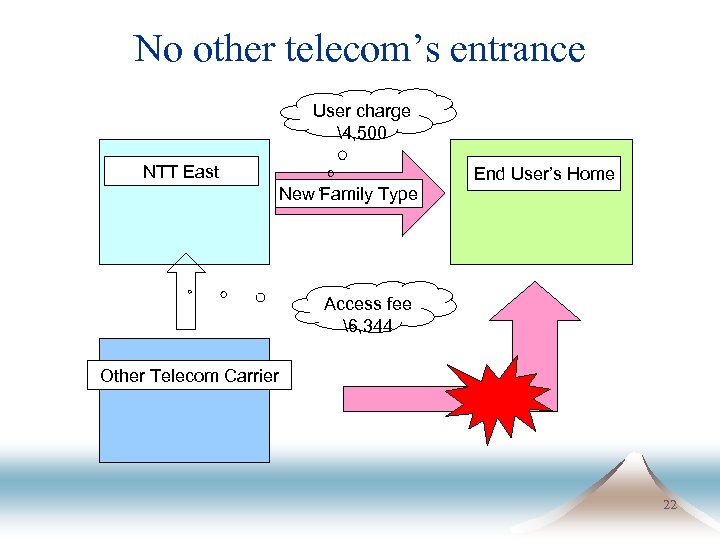 No other telecom's entrance

User charge \4,500

NTT East

New Family Type

End User's Home

Access fee \6,344

Other Telecom Carrier

22